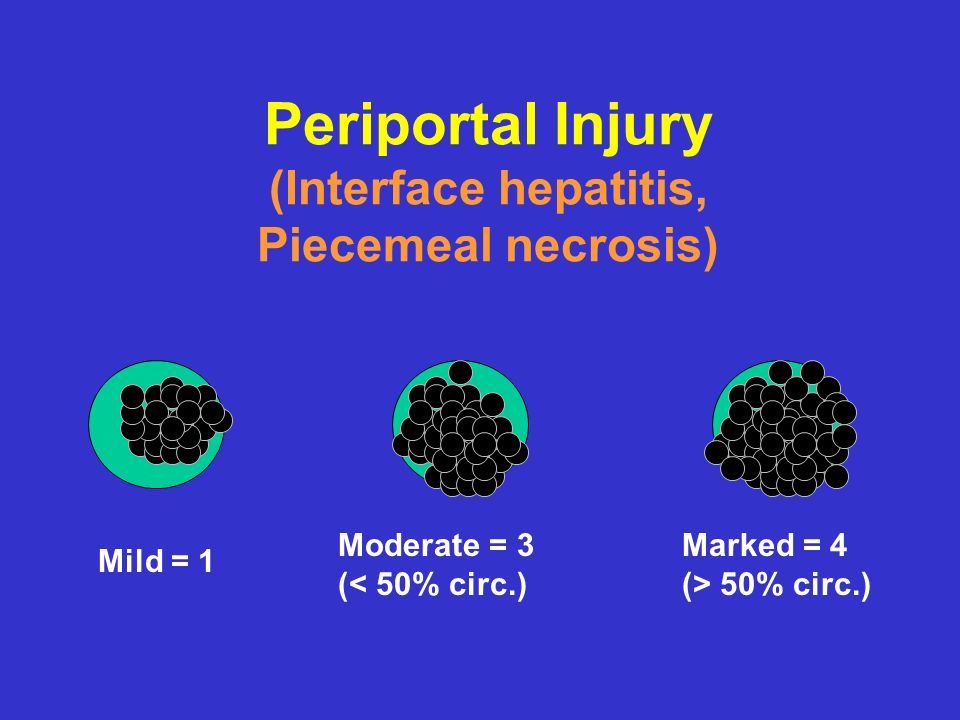 Periportal Injury
(Interface hepatitis, Piecemeal necrosis)

Mild = 1

Moderate = 3
(< 50% circ.)

Marked = 4
(> 50% circ.)